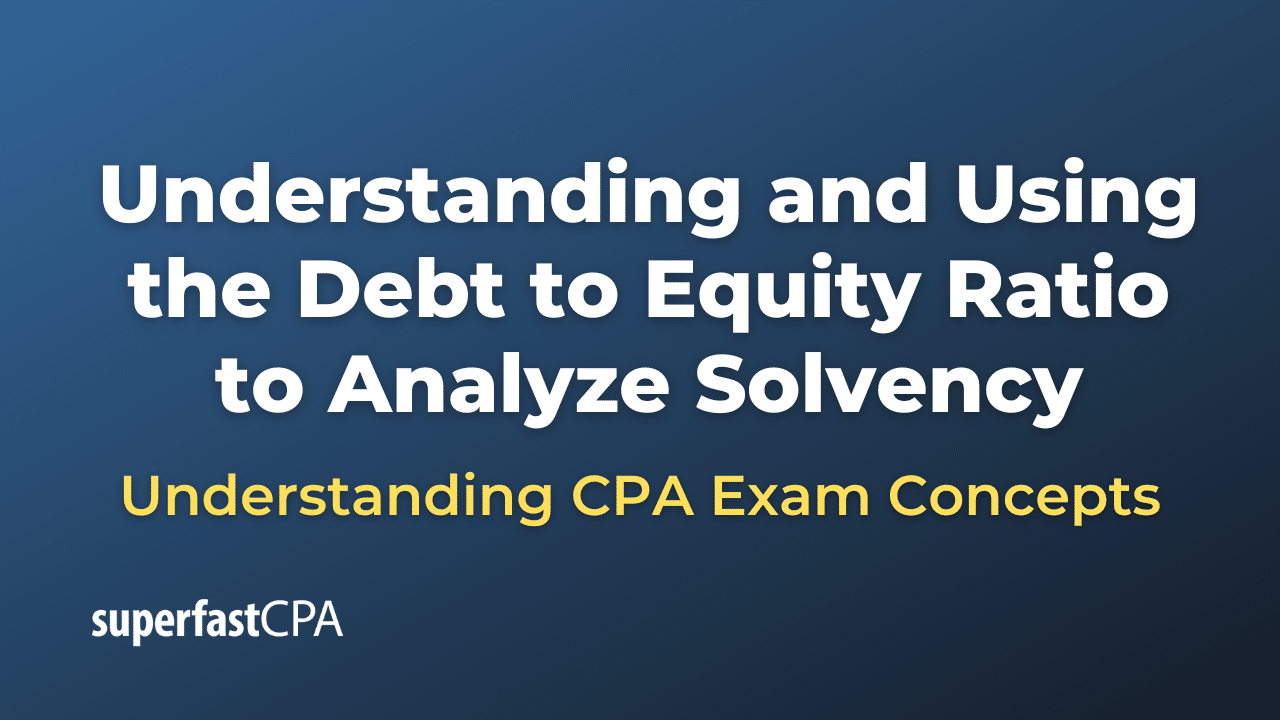 Understanding and Using the Debt to Equity Ratio to Analyze Solvency

Understanding CPA Exam Concepts

superfastCPA